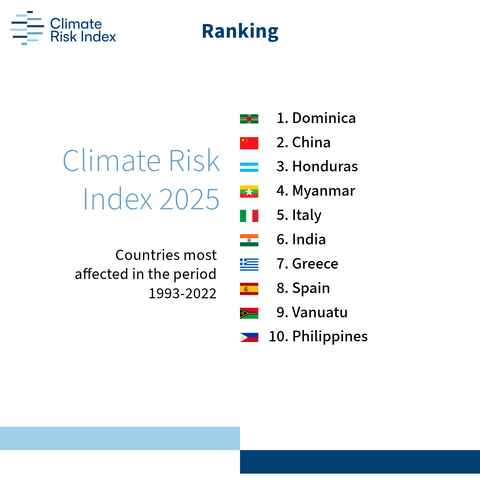 Climate Risk Index

Ranking

Climate Risk Index 2025

Countries most affected in the period 1993-2022

1. Dominica
2. China
3. Honduras
4. Myanmar
5. Italy
6. India
7. Greece
8. Spain
9. Vanuatu
10. Philippines